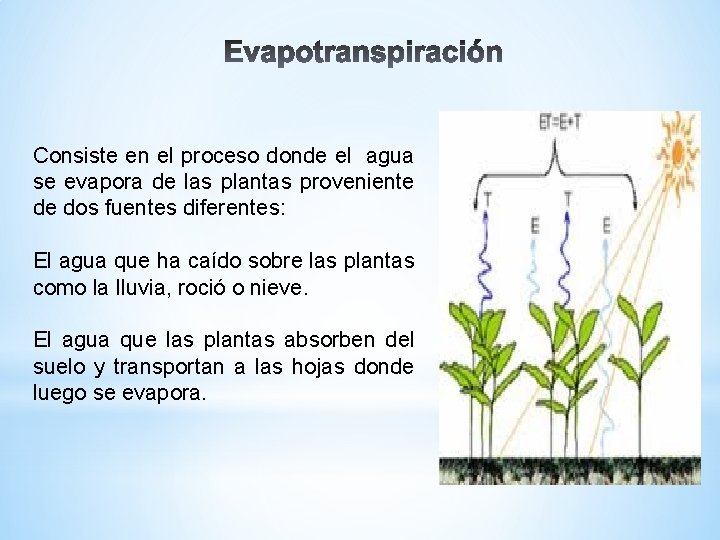 Evapotranspiración

Consiste en el proceso donde el agua se evapora de las plantas proveniente de dos fuentes diferentes:

El agua que ha caído sobre las plantas como la lluvia, roció o nieve.

El agua que las plantas absorben del suelo y transportan a las hojas donde luego se evapora.

ET=E+T

T

E

T

E